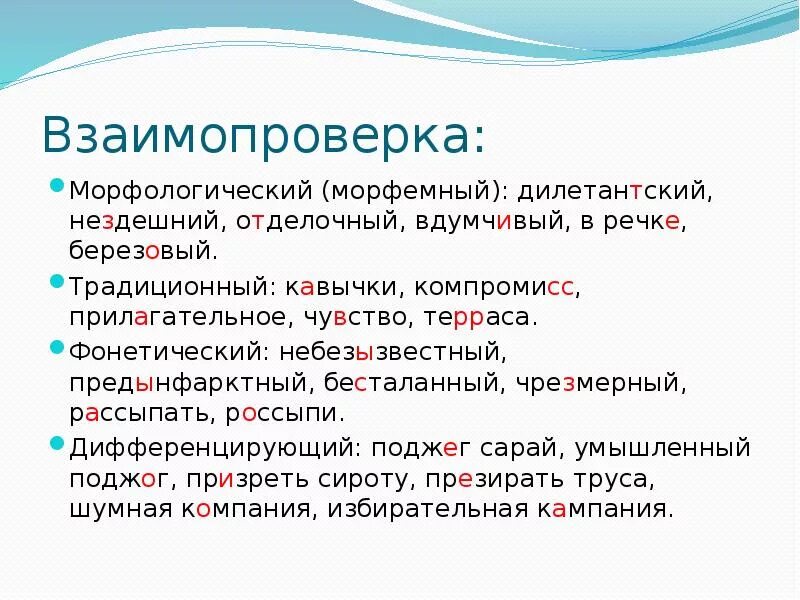 Взаимопроверка:

Морфологический (морфемный): дилетантский, нездешний, отделочный, вдумчивый, в речке, березовый.

Традиционный: кавычки, компромисс, прилагательное, чувство, терраса.

Фонетический: небезызвестный, предынфарктный, бесталанный, чрезмерный, рассыпать, россыпи.

Дифференцирующий: поджег сарай, умышленный поджог, призреть сироту, презирать труса, шумная компания, избирательная кампания.